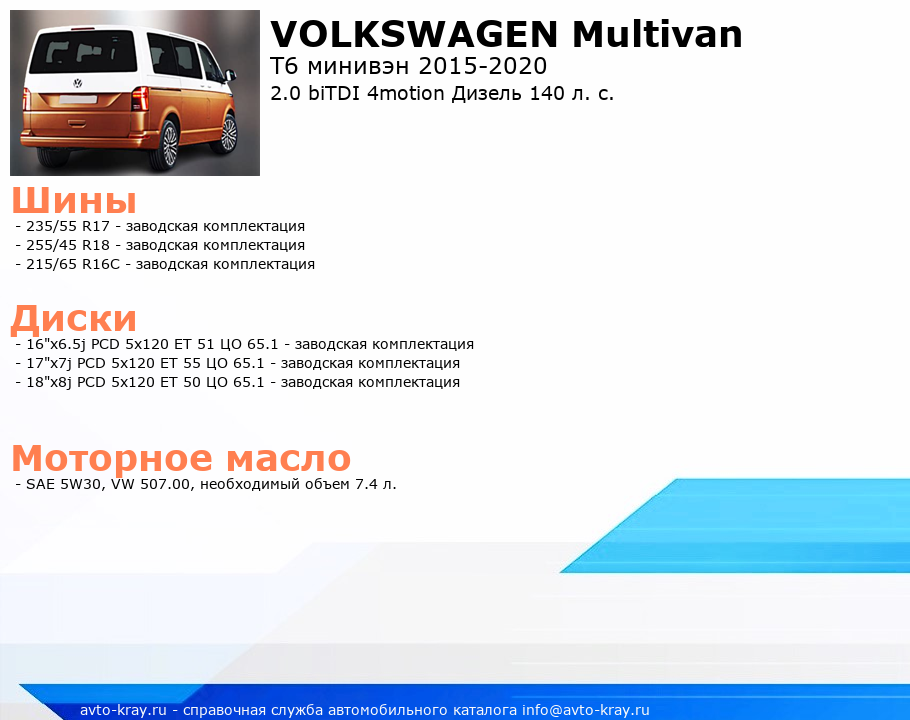 VOLKSWAGEN Multivan
T6 минивэн 2015-2020
2.0 biTDI 4motion Дизель 140 л. с.

Шины
- 235/55 R17 - заводская комплектация
- 255/45 R18 - заводская комплектация
- 215/65 R16C - заводская комплектация

Диски
- 16"x6.5j PCD 5x120 ET 51 ЦО 65.1 - заводская комплектация
- 17"x7j PCD 5x120 ET 55 ЦО 65.1 - заводская комплектация
- 18"x8j PCD 5x120 ET 50 ЦО 65.1 - заводская комплектация

Моторное масло
- SAE 5W30, VW 507.00, необходимый объем 7.4 л.

avto-kray.ru - справочная служба автомобильного каталога info@avto-kray.ru